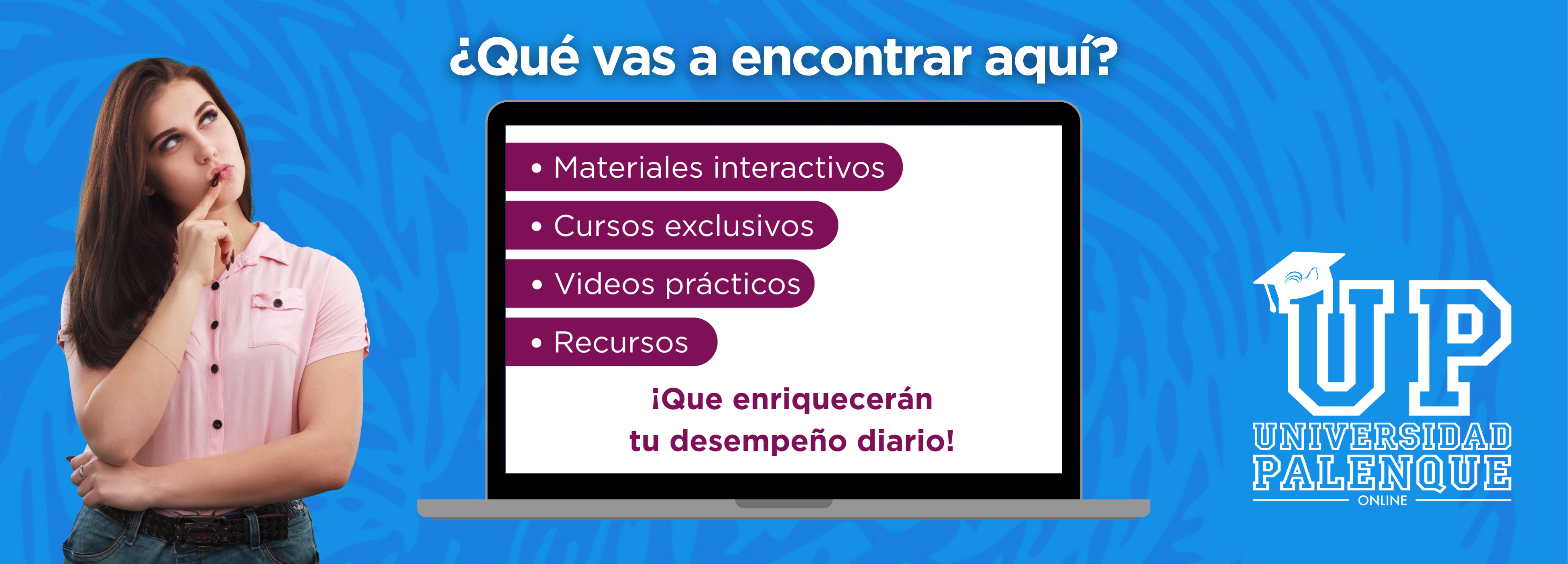 ¿Qué vas a encontrar aquí?

• Materiales interactivos
• Cursos exclusivos
• Videos prácticos
• Recursos

¡Que enriquecerán tu desempeño diario!

UP
UNIVERSIDAD PALENQUE
ONLINE